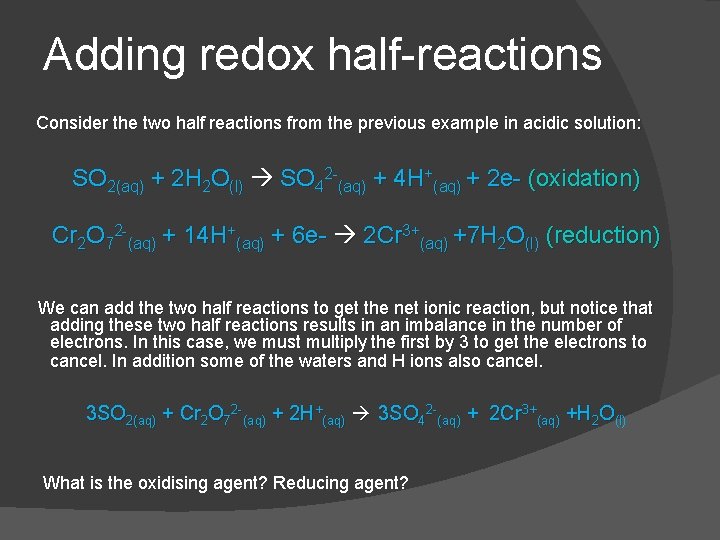 Adding redox half-reactions

Consider the two half reactions from the previous example in acidic solution:

$SO_{2(aq)} + 2H_2O_{(l)} \rightarrow SO_4^{2-}{}_{(aq)} + 4H^+{}_{(aq)} + 2e-$ (oxidation)

$Cr_2O_7^{2-}{}_{(aq)} + 14H^+{}_{(aq)} + 6e- \rightarrow 2Cr^{3+}{}_{(aq)} + 7H_2O_{(l)}$ (reduction)

We can add the two half reactions to get the net ionic reaction, but notice that adding these two half reactions results in an imbalance in the number of electrons. In this case, we must multiply the first by 3 to get the electrons to cancel. In addition some of the waters and H ions also cancel.

$3SO_{2(aq)} + Cr_2O_7^{2-}{}_{(aq)} + 2H^+{}_{(aq)} \rightarrow 3SO_4^{2-}{}_{(aq)} + 2Cr^{3+}{}_{(aq)} + H_2O_{(l)}$

What is the oxidising agent? Reducing agent?